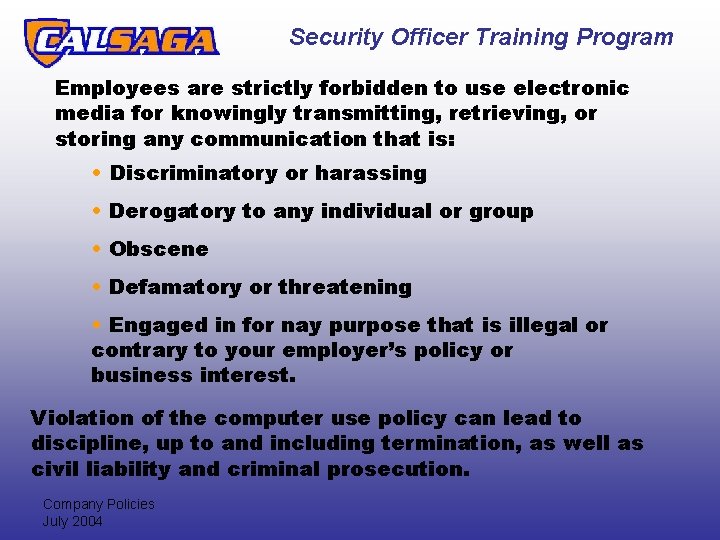 CALSAGA

Security Officer Training Program

Employees are strictly forbidden to use electronic media for knowingly transmitting, retrieving, or storing any communication that is:

• Discriminatory or harassing

• Derogatory to any individual or group

• Obscene

• Defamatory or threatening

• Engaged in for nay purpose that is illegal or contrary to your employer's policy or business interest.

Violation of the computer use policy can lead to discipline, up to and including termination, as well as civil liability and criminal prosecution.

Company Policies
July 2004